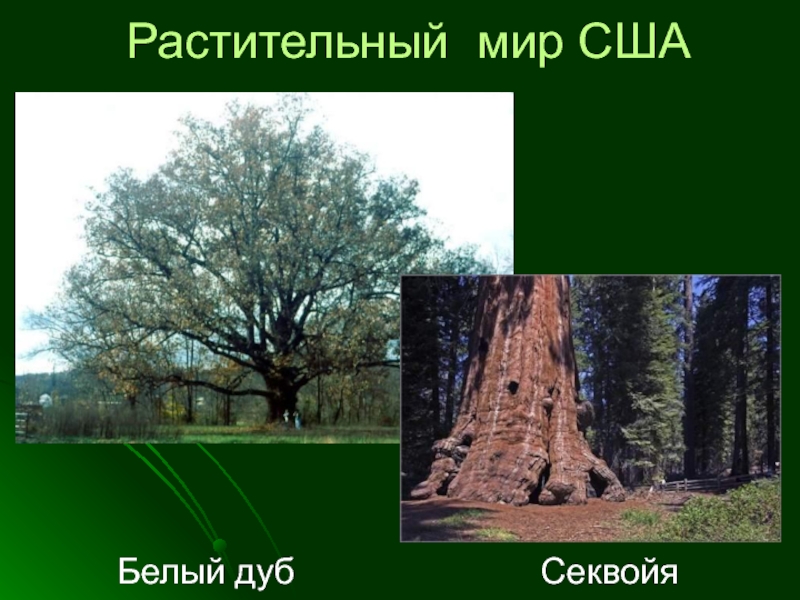 Растительный мир США

Белый дуб

Секвойя